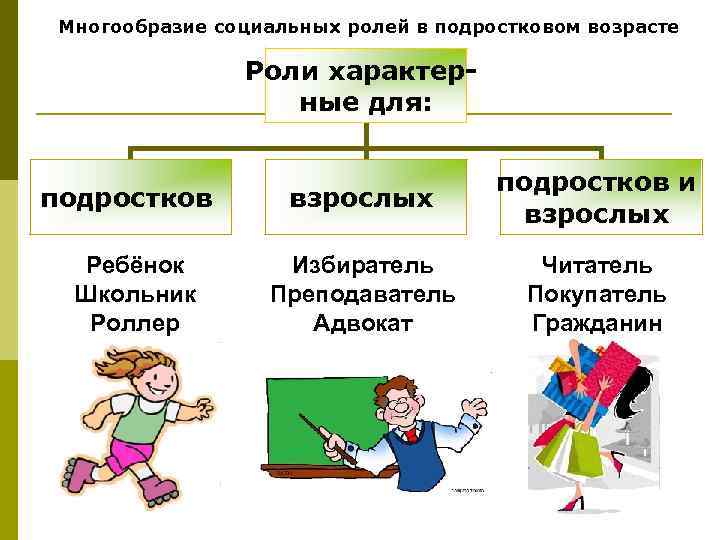 Многообразие социальных ролей в подростковом возрасте

Роли характерные для:

подростков

взрослых

подростков и взрослых

Ребёнок
Школьник
Роллер

Избиратель
Преподаватель
Адвокат

Читатель
Покупатель
Гражданин